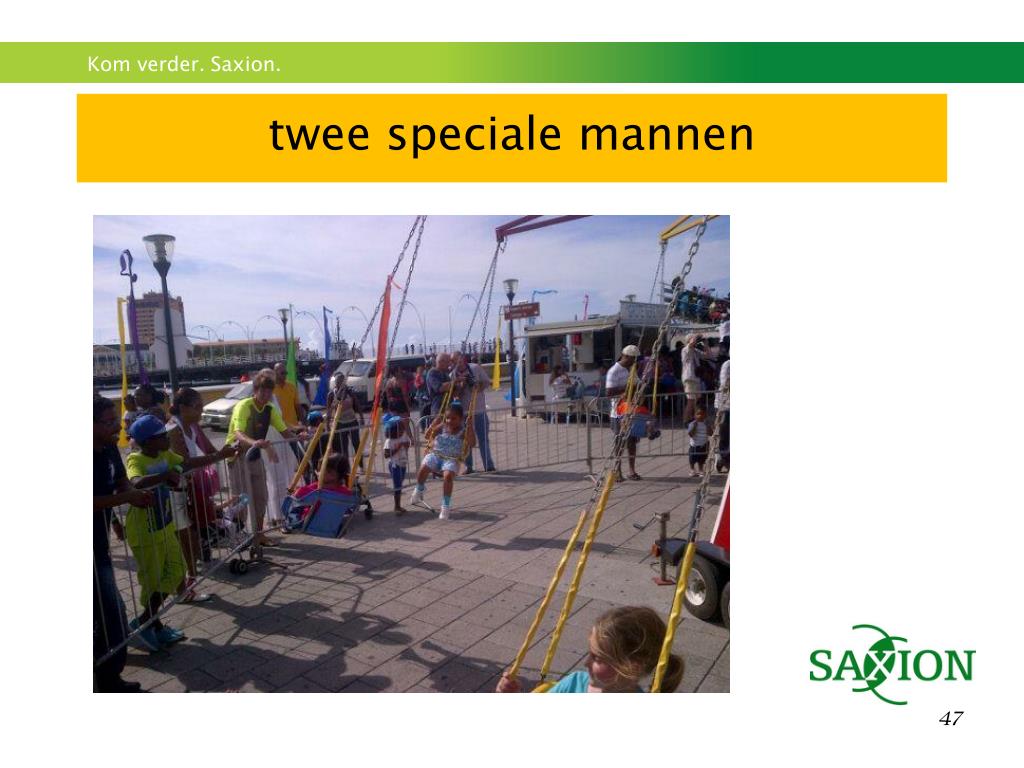 Kom verder. Saxion.

twee speciale mannen

SAXION

47